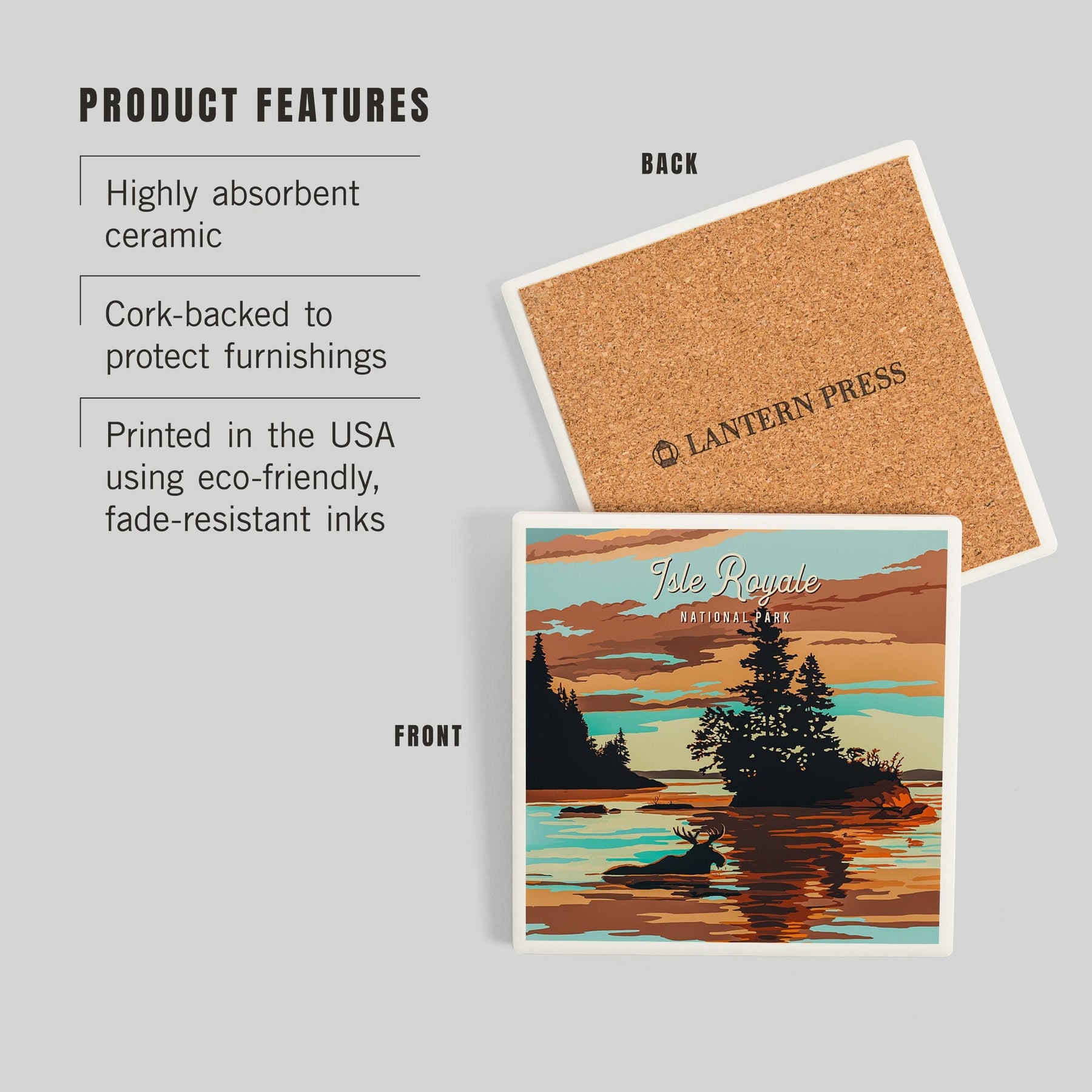 PRODUCT FEATURES

Highly absorbent ceramic

Cork-backed to protect furnishings

Printed in the USA using eco-friendly, fade-resistant inks

BACK

LANTERN PRESS

FRONT

Isle Royale
NATIONAL PARK